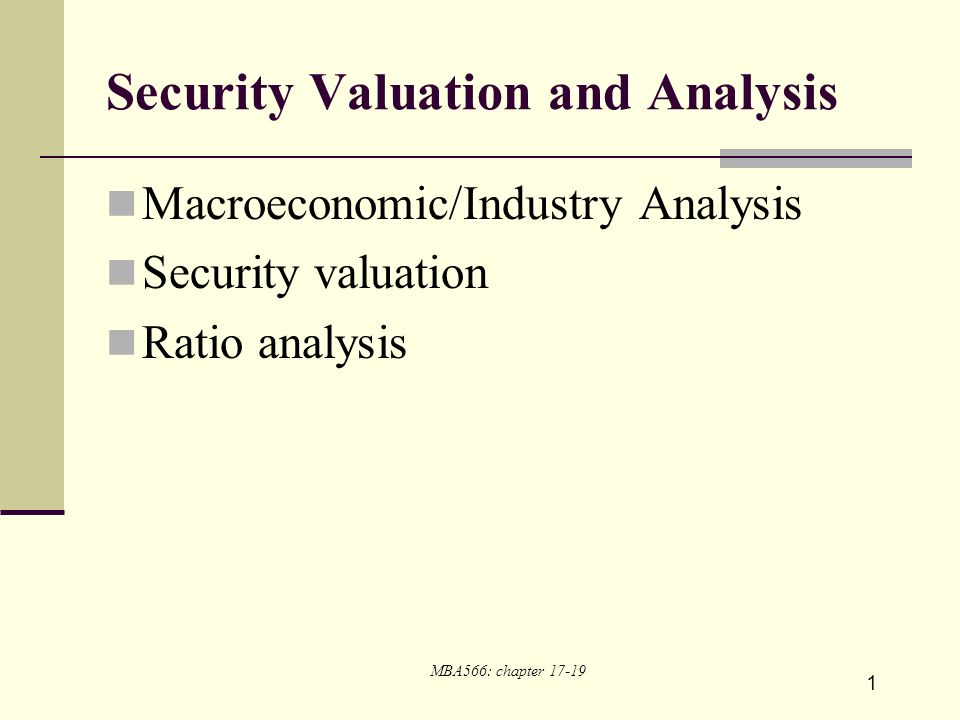 Security Valuation and Analysis

Macroeconomic/Industry Analysis

Security valuation

Ratio analysis

MBA566: chapter 17-19

1